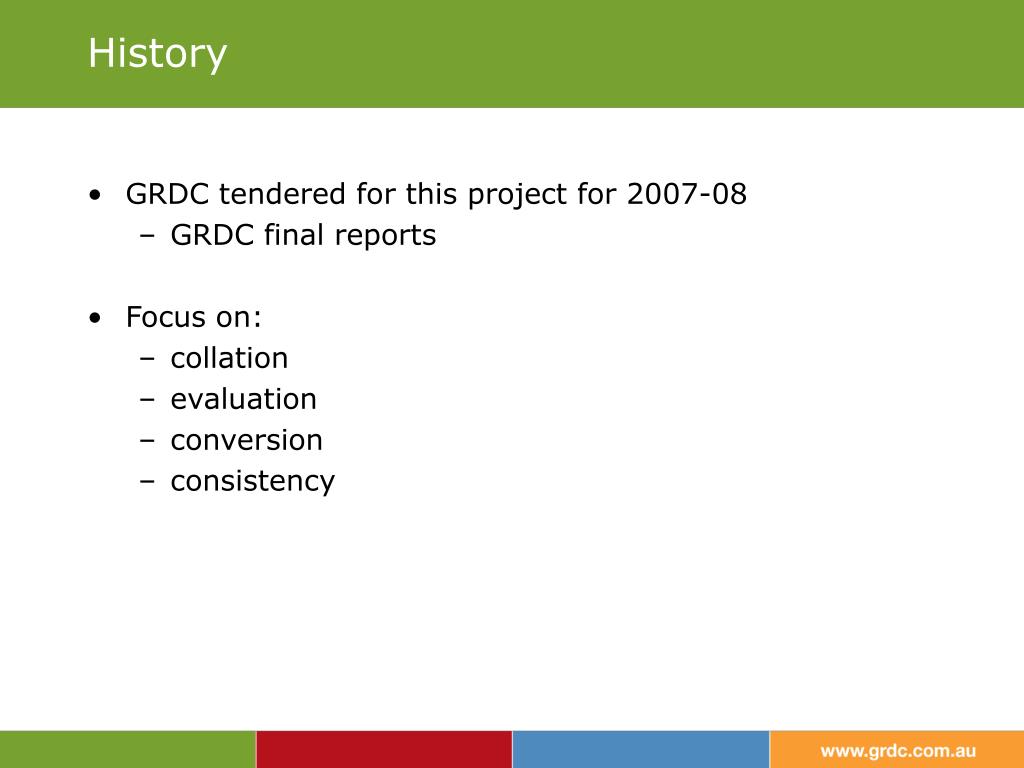 History

• GRDC tendered for this project for 2007-08
– GRDC final reports

• Focus on:
– collation
– evaluation
– conversion
– consistency

www.grdc.com.au